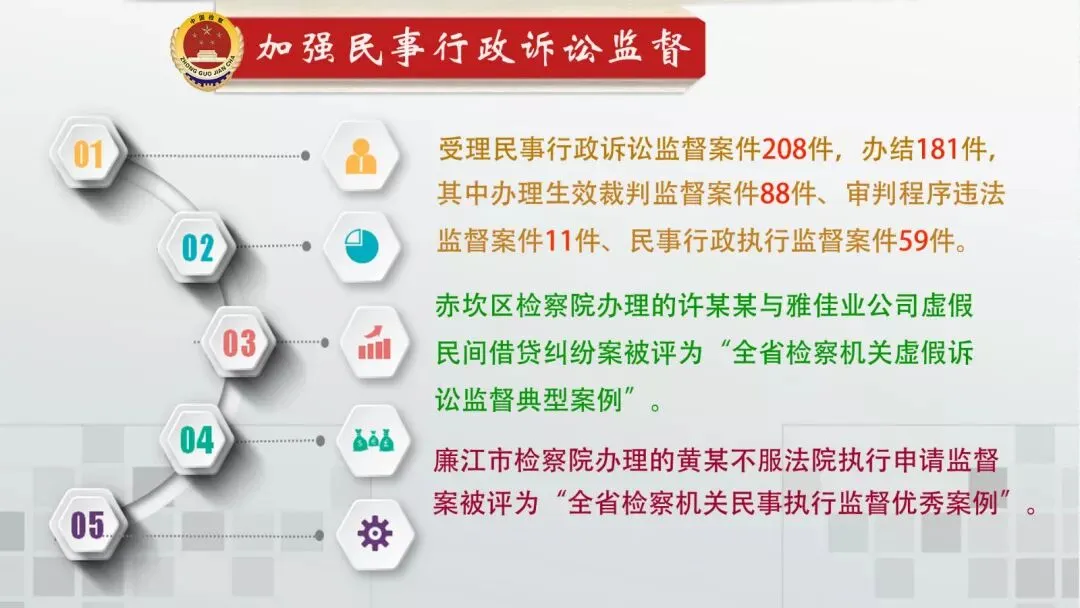 中国检察
ZHONG GUO JIAN CHA

加强民事行政诉讼监督

01

02

03

04

05

受理民事行政诉讼监督案件208件，办结181件，其中办理生效裁判监督案件88件、审判程序违法监督案件11件、民事行政执行监督案件59件。

赤坎区检察院办理的许某某与雅佳业公司虚假民间借贷纠纷案被评为“全省检察机关虚假诉讼监督典型案例”。

廉江市检察院办理的黄某不服法院执行申请监督案被评为“全省检察机关民事执行监督优秀案例”。